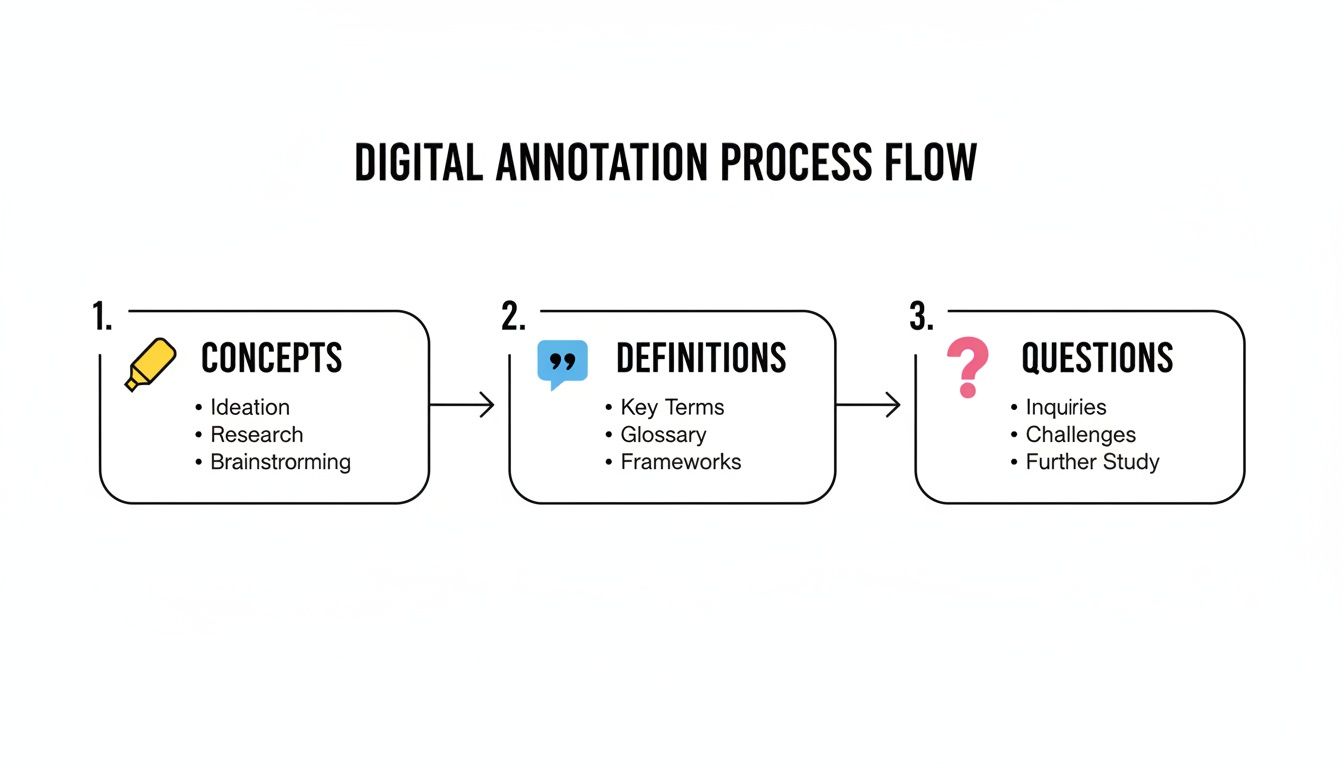 DIGITAL ANNOTATION PROCESS FLOW

1. CONCEPTS
• Ideation
• Research
• Brainstrorming

2. DEFINITIONS
• Key Terms
• Glossary
• Frameworks

3. QUESTIONS
• Inquiries
• Challenges
• Further Study